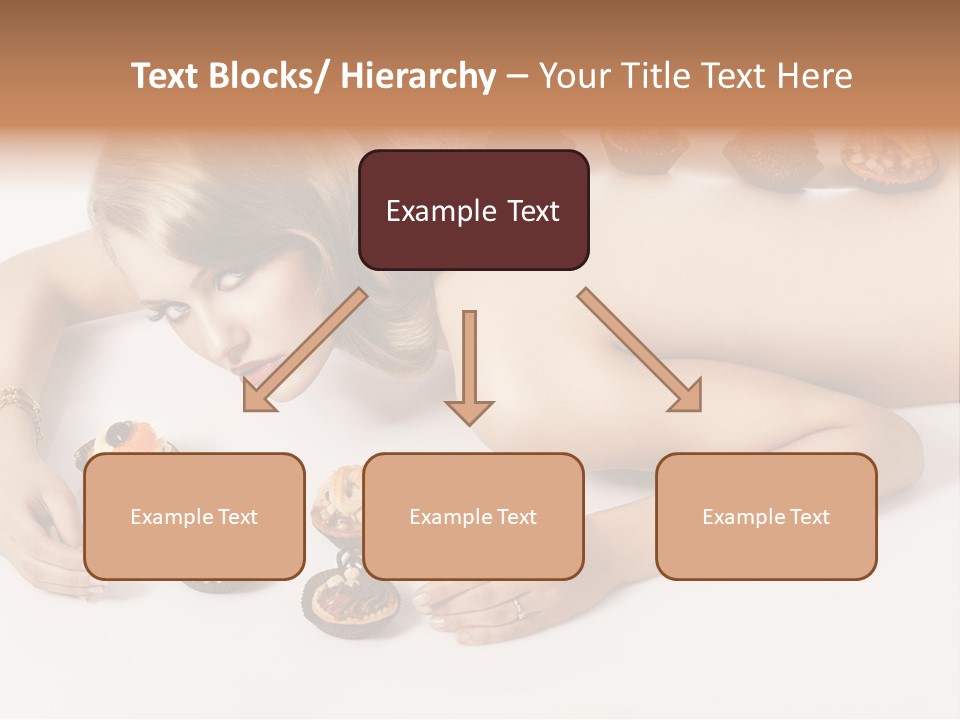 Text Blocks/ Hierarchy – Your Title Text Here

Example Text

Example Text

Example Text

Example Text